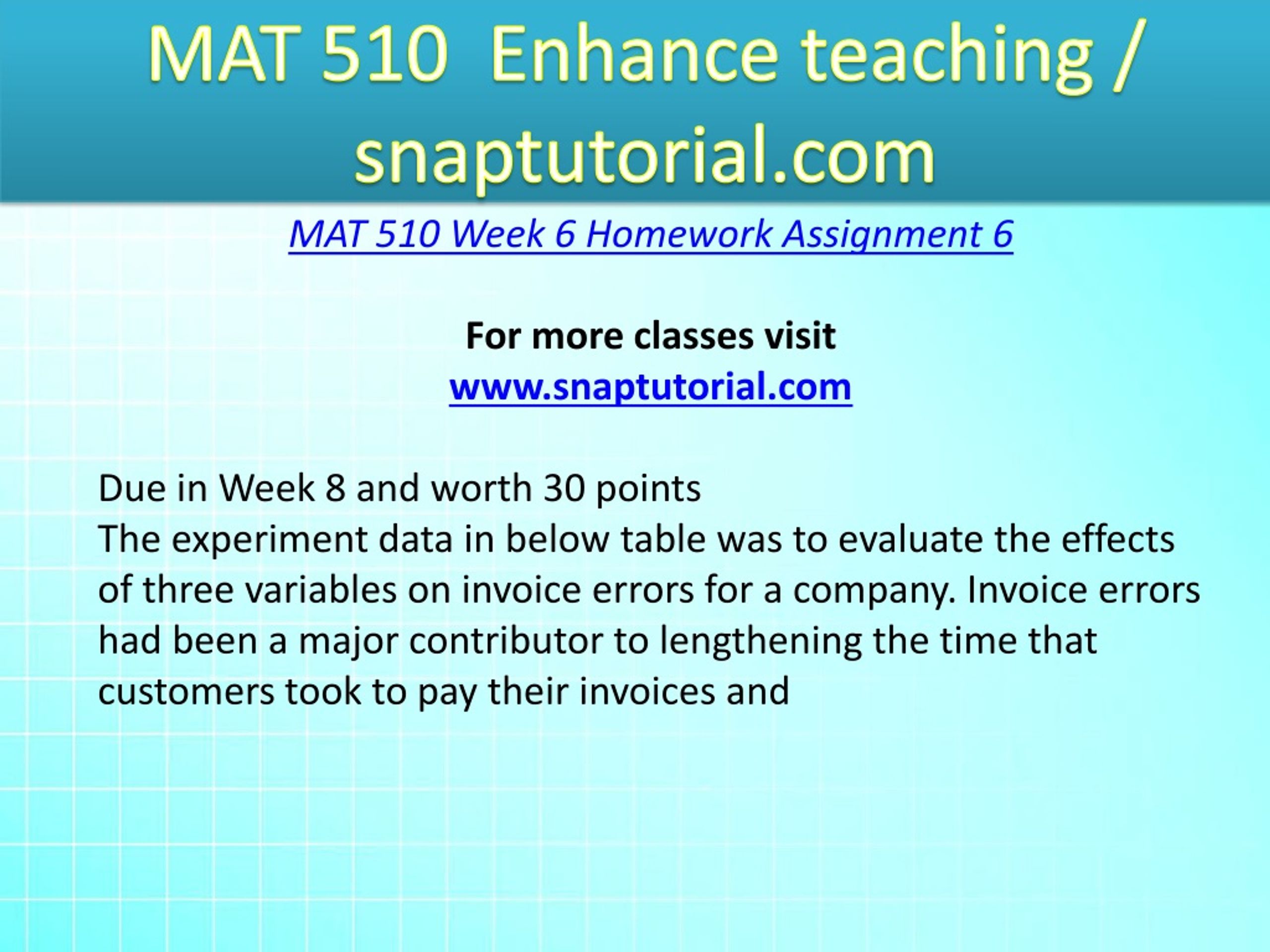 MAT 510 Enhance teaching / snaptutorial.com

MAT 510 Week 6 Homework Assignment 6

For more classes visit
www.snaptutorial.com

Due in Week 8 and worth 30 points
The experiment data in below table was to evaluate the effects of three variables on invoice errors for a company. Invoice errors had been a major contributor to lengthening the time that customers took to pay their invoices and